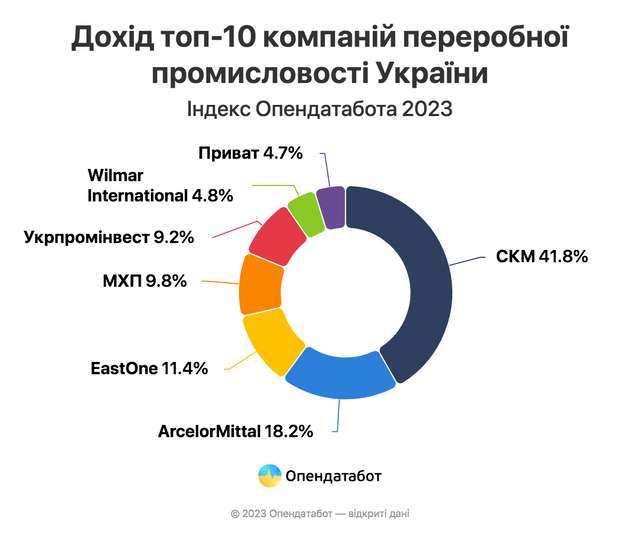 Дохід топ-10 компаній переробної промисловості України
Індекс Опендатабота 2023

Приват 4.7%
Wilmar International 4.8%
Укрпромінвест 9.2%
МХП 9.8%
EastOne 11.4%
ArcelorMittal 18.2%
СКМ 41.8%

Опендатабот

© 2023 Опендатабот — відкриті дані